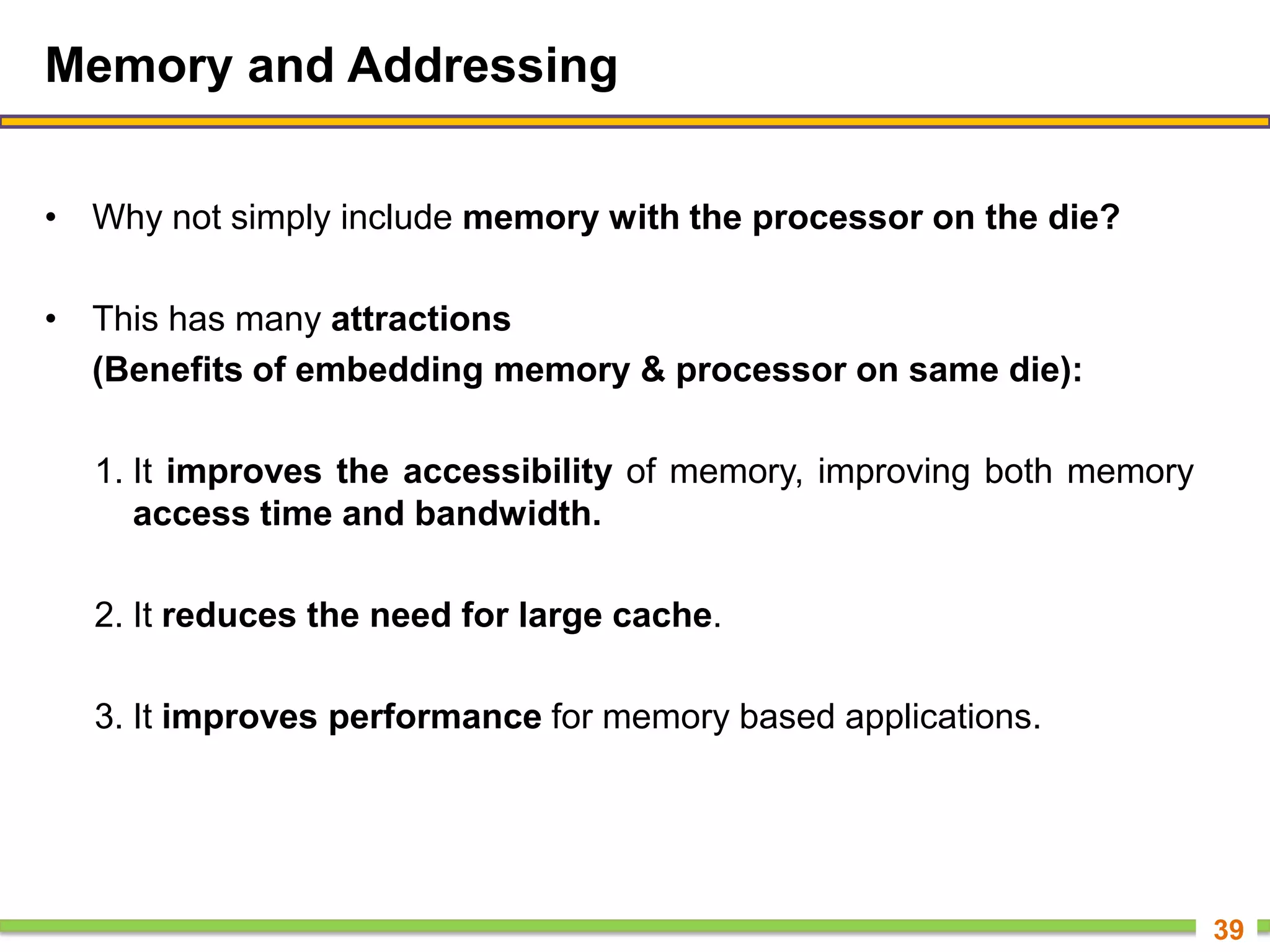 Memory and Addressing

• Why not simply include memory with the processor on the die?

• This has many attractions
(Benefits of embedding memory & processor on same die):

1. It improves the accessibility of memory, improving both memory access time and bandwidth.

2. It reduces the need for large cache.

3. It improves performance for memory based applications.

39